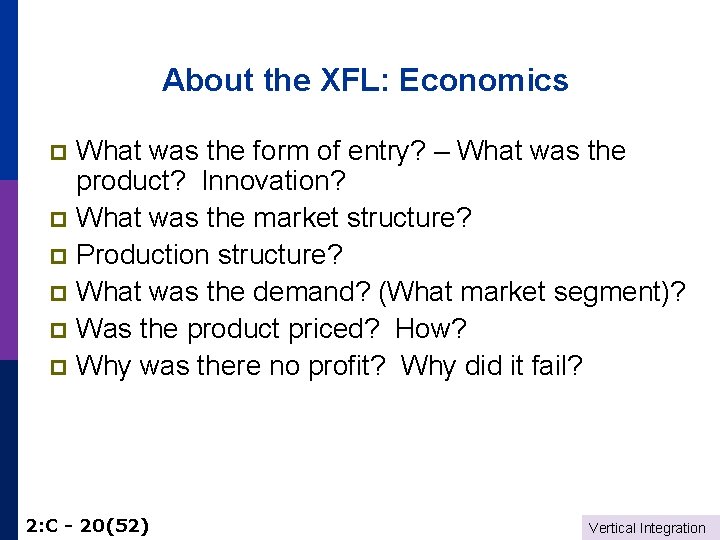 About the XFL: Economics

What was the form of entry? – What was the product? Innovation?

What was the market structure?

Production structure?

What was the demand? (What market segment)?

Was the product priced? How?

Why was there no profit? Why did it fail?

2:C - 20(52)

Vertical Integration